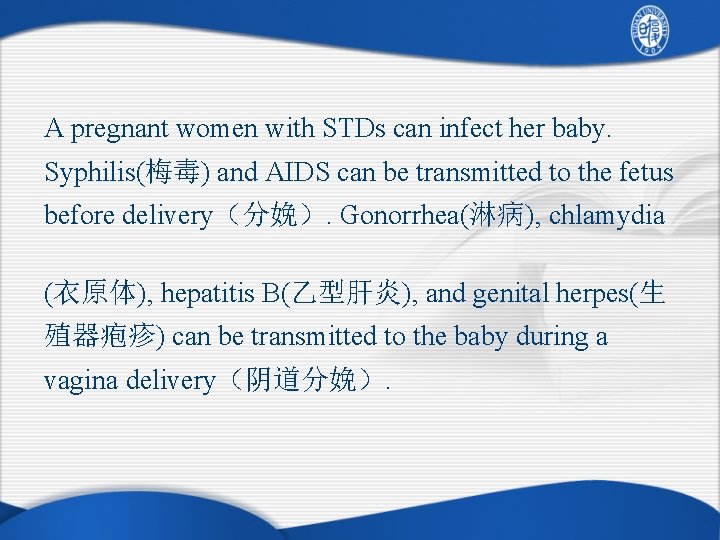 FUDAN UNIVERSITY
1905

A pregnant women with STDs can infect her baby. Syphilis(梅毒) and AIDS can be transmitted to the fetus before delivery（分娩）. Gonorrhea(淋病), chlamydia

(衣原体), hepatitis B(乙型肝炎), and genital herpes(生殖器疱疹) can be transmitted to the baby during a vagina delivery（阴道分娩）.